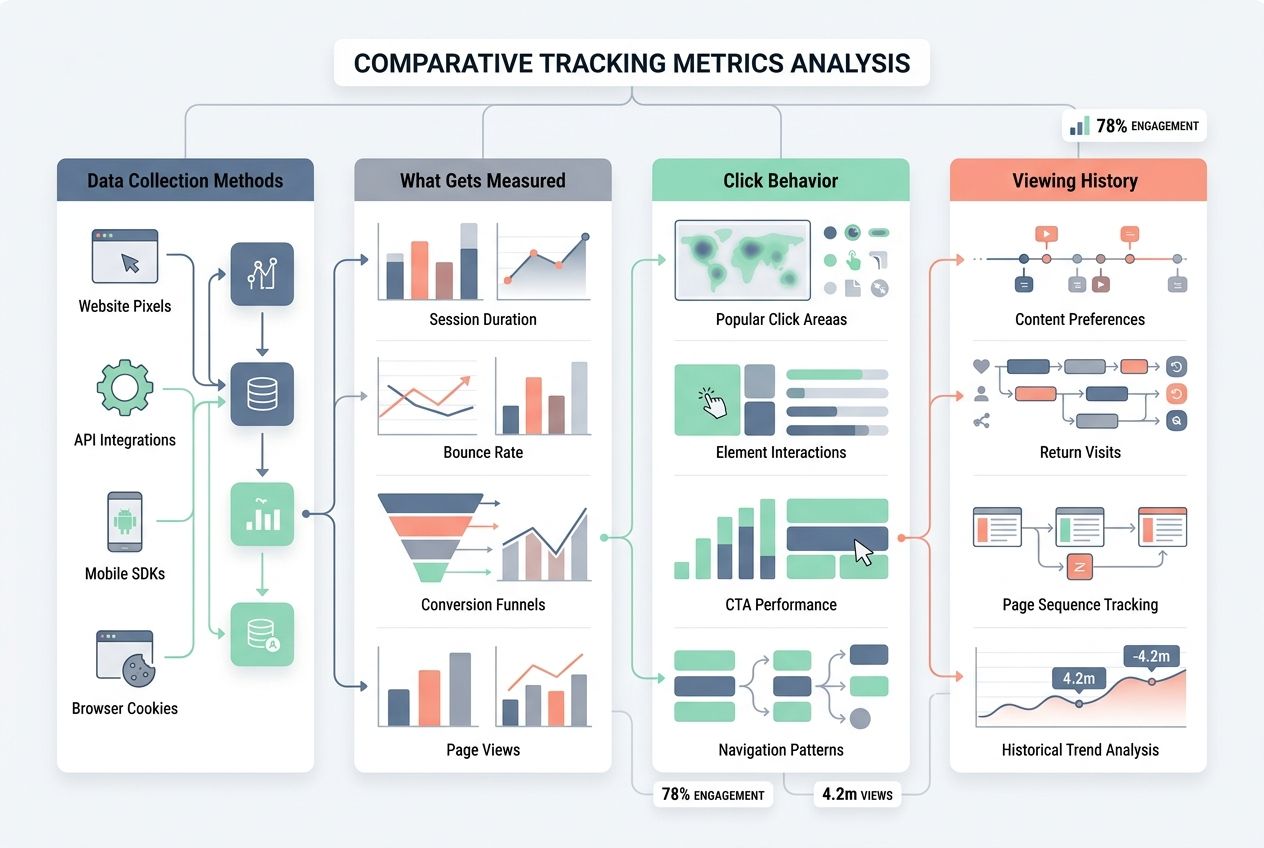 COMPARATIVE TRACKING METRICS ANALYSIS

78% ENGAGEMENT

Data Collection Methods

Website Pixels

API Integrations

Mobile SDKs

Browser Cookies

What Gets Measured

Session Duration

Bounce Rate

Conversion Funnels

Page Views

Click Behavior

Popular Click Areaas

Element Interactions

CTA Performance

Navigation Patterns

Viewing History

Content Preferences

Return Visits

Page Sequence Tracking

4.2m

-4.2m

Historical Trend Analysis

78% ENGAGEMENT

4.2m VIEWS